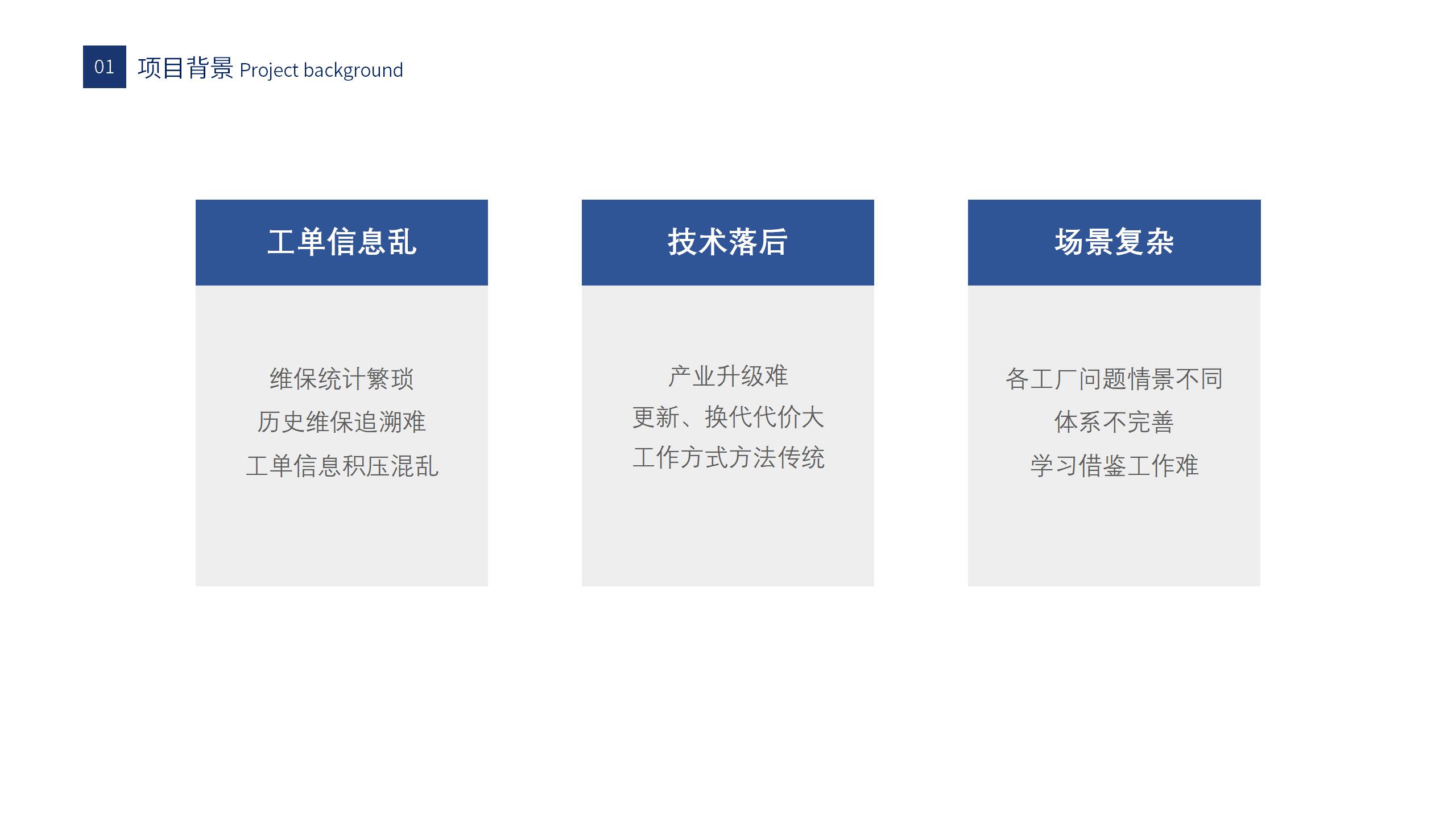 01 项目背景 Project background

工单信息乱

维保统计繁琐
历史维保追溯难
工单信息积压混乱

技术落后

产业升级难
更新、换代代价大
工作方式方法传统

场景复杂

各工厂问题情景不同
体系不完善
学习借鉴工作难